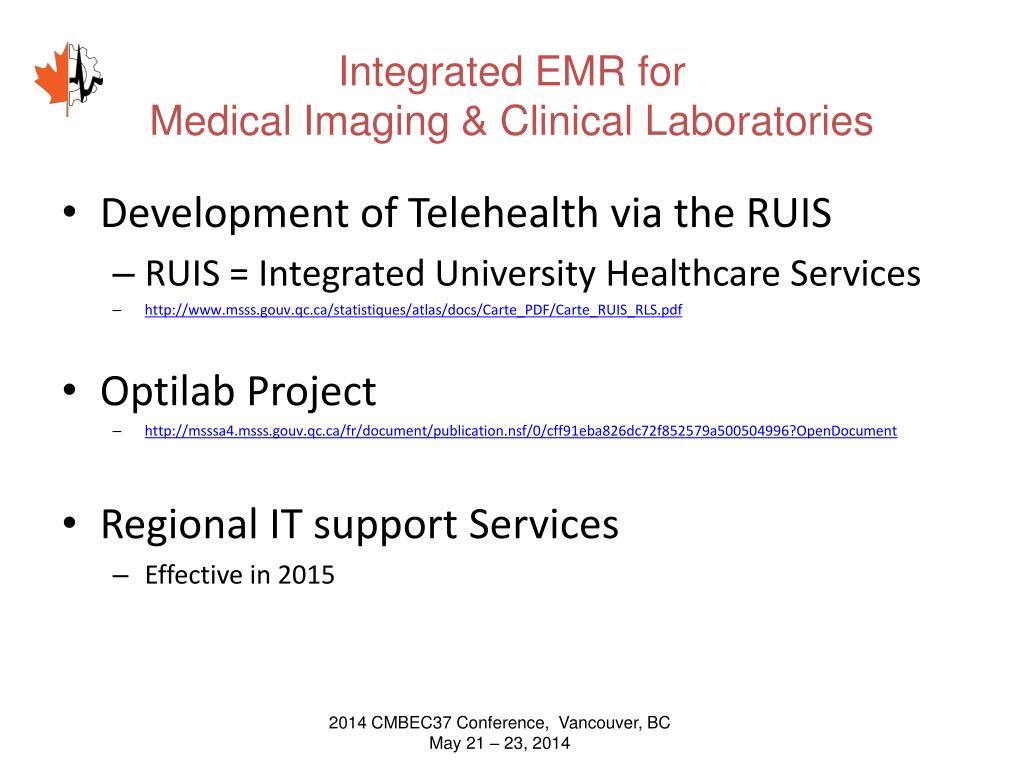 Integrated EMR for
Medical Imaging & Clinical Laboratories

• Development of Telehealth via the RUIS
– RUIS = Integrated University Healthcare Services
– http://www.msss.gouv.qc.ca/statistiques/atlas/docs/Carte_PDF/Carte_RUIS_RLS.pdf

• Optilab Project
– http://msssa4.msss.gouv.qc.ca/fr/document/publication.nsf/0/cff91eba826dc72f852579a500504996?OpenDocument

• Regional IT support Services
– Effective in 2015

2014 CMBEC37 Conference, Vancouver, BC
May 21 – 23, 2014